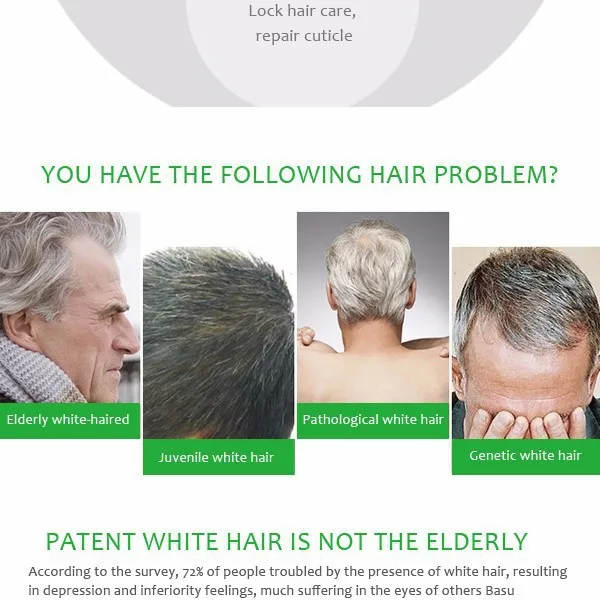 Lock hair care,
repair cuticle

YOU HAVE THE FOLLOWING HAIR PROBLEM?

Elderly white-haired

Juvenile white hair

Pathological white hair

Genetic white hair

PATENT WHITE HAIR IS NOT THE ELDERLY

According to the survey, 72% of people troubled by the presence of white hair, resulting in depression and inferiority feelings, much suffering in the eyes of others Basu